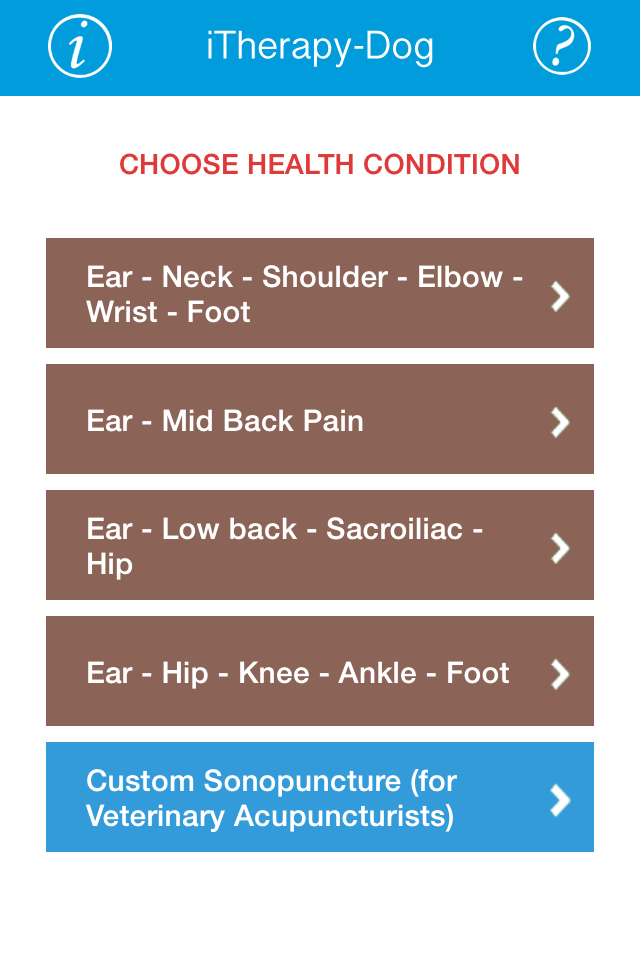 i iTherapy-Dog ?

CHOOSE HEALTH CONDITION

Ear - Neck - Shoulder - Elbow - Wrist - Foot

Ear - Mid Back Pain

Ear - Low back - Sacroiliac - Hip

Ear - Hip - Knee - Ankle - Foot

Custom Sonopuncture (for Veterinary Acupuncturists)